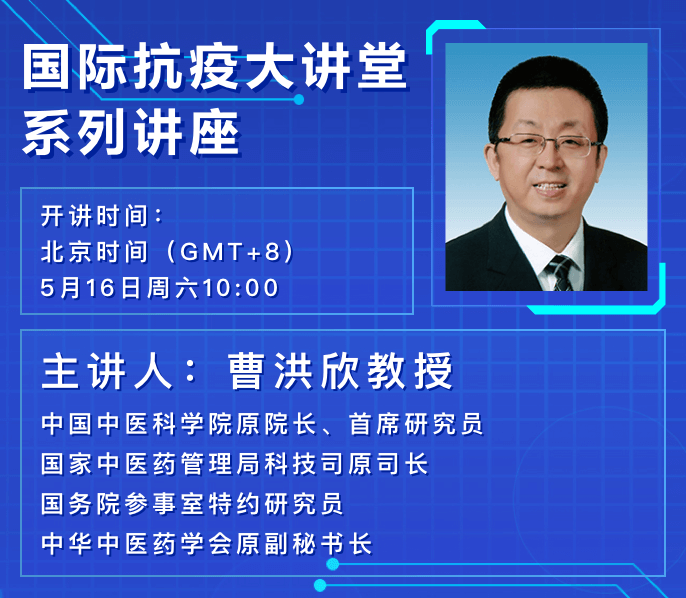 国际抗疫大讲堂
系列讲座

开讲时间：
北京时间（GMT+8）
5月16日周六10:00

主讲人：曹洪欣教授
中国中医科学院原院长、首席研究员
国家中医药管理局科技司原司长
国务院参事室特约研究员
中华中医药学会原副秘书长